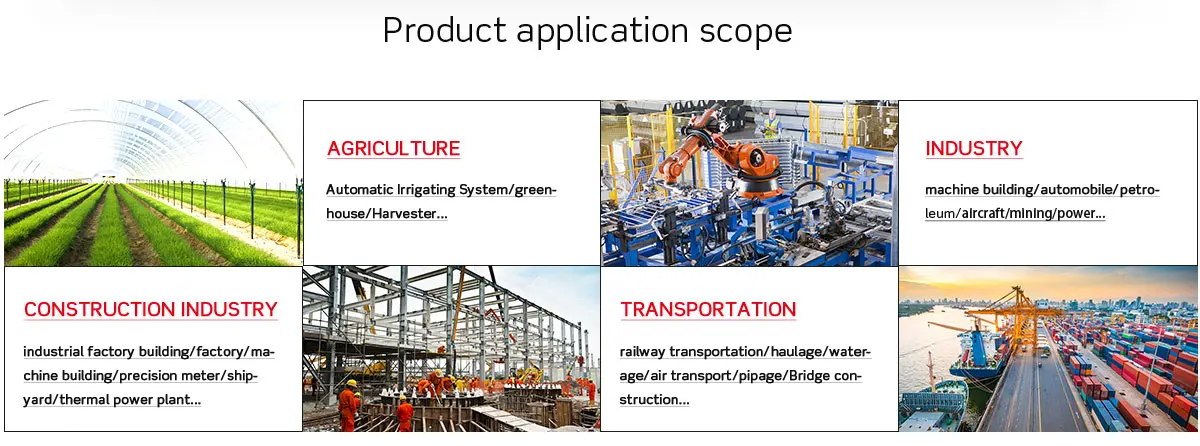 Product application scope

AGRICULTURE

Automatic Irrigating System/greenhouse/Harvester...

INDUSTRY

machine building/automobile/petroleum/aircraft/mining/power...

CONSTRUCTION INDUSTRY

industrial factory building/factory/machine building/precision meter/shipyard/thermal power plant...

TRANSPORTATION

railway transportation/haulage/waterage/air transport/pipage/Bridge construction...